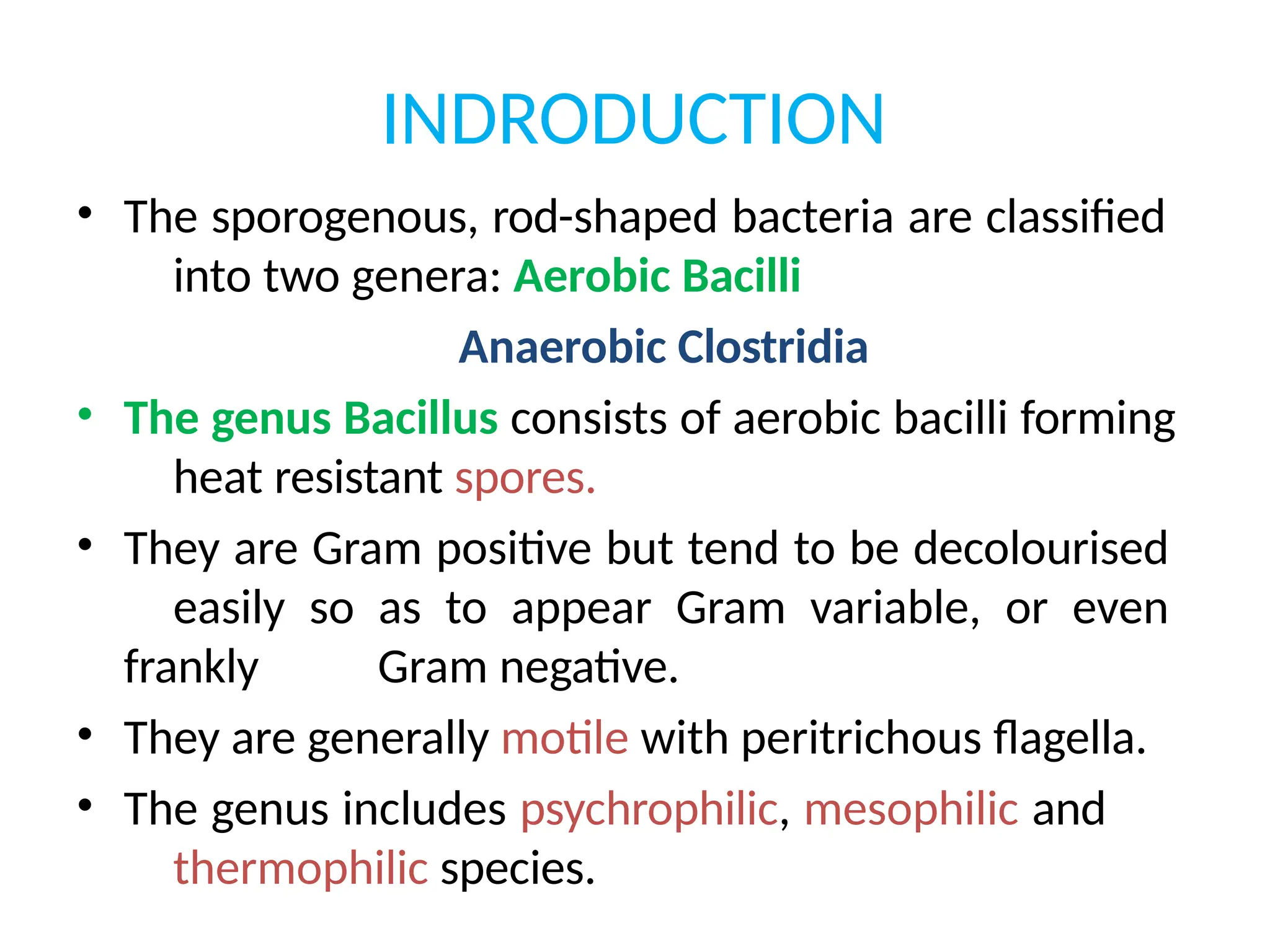 INDRODUCTION

• The sporogenous, rod-shaped bacteria are classified into two genera: Aerobic Bacilli

Anaerobic Clostridia

• The genus Bacillus consists of aerobic bacilli forming heat resistant spores.

• They are Gram positive but tend to be decolourised easily so as to appear Gram variable, or even frankly Gram negative.

• They are generally motile with peritrichous flagella.

• The genus includes psychrophilic, mesophilic and thermophilic species.